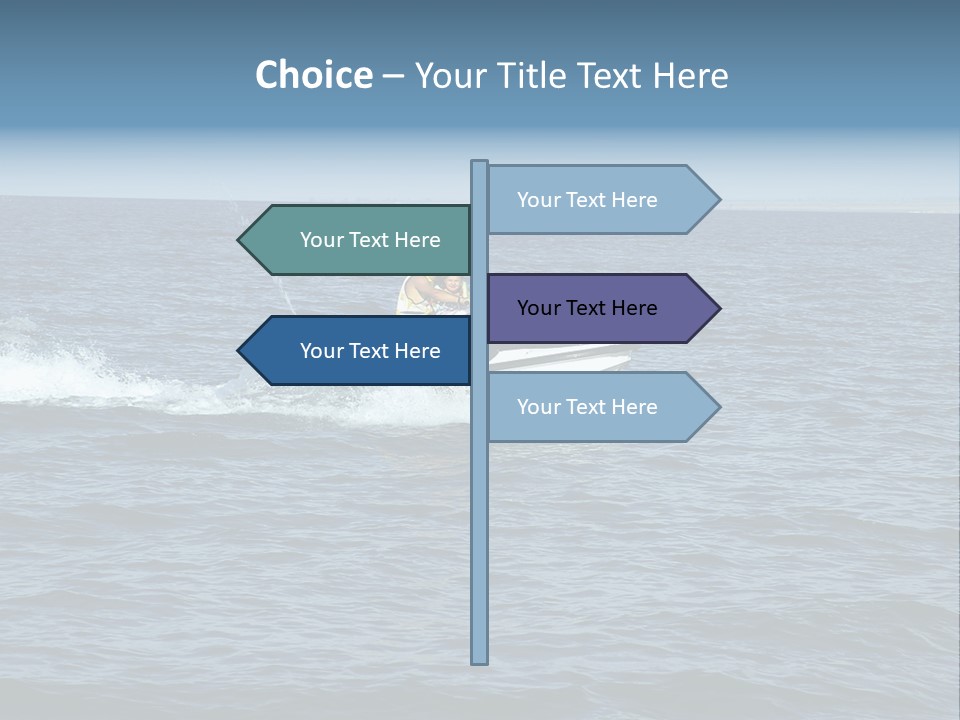 Choice – Your Title Text Here

Your Text Here

Your Text Here

Your Text Here

Your Text Here

Your Text Here